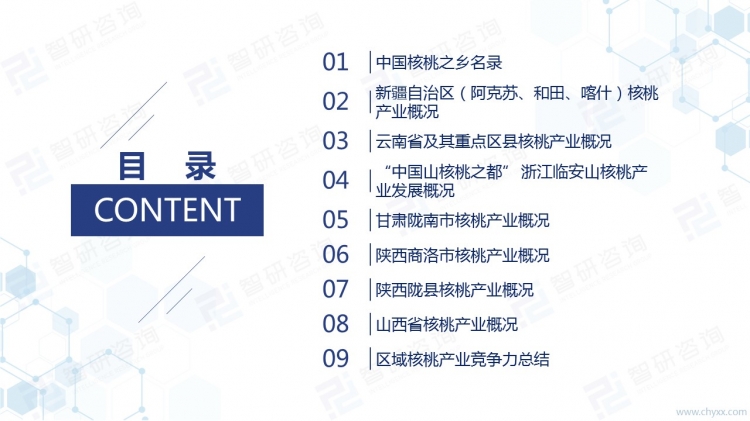 目 录
CONTENT

01 中国核桃之乡名录

02 新疆自治区（阿克苏、和田、喀什）核桃产业概况

03 云南省及其重点区县核桃产业概况

04 “中国山核桃之都” 浙江临安山核桃产业发展概况

05 甘肃陇南市核桃产业概况

06 陕西商洛市核桃产业概况

07 陕西陇县核桃产业概况

08 山西省核桃产业概况

09 区域核桃产业竞争力总结

智研咨询

www.chyxx.com